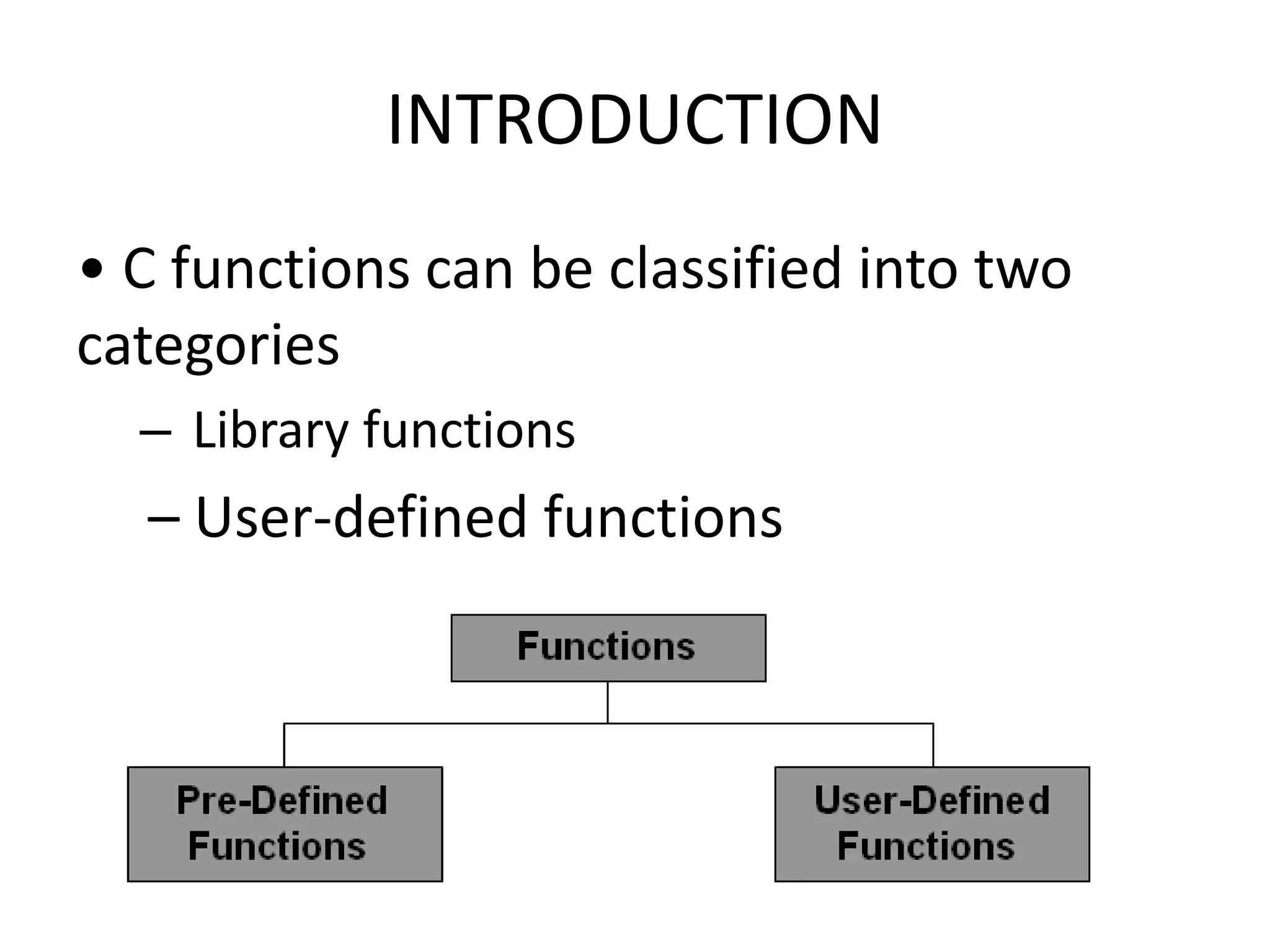 INTRODUCTION

• C functions can be classified into two categories

– Library functions

– User-defined functions

Functions

Pre-Defined Functions

User-Defined Functions